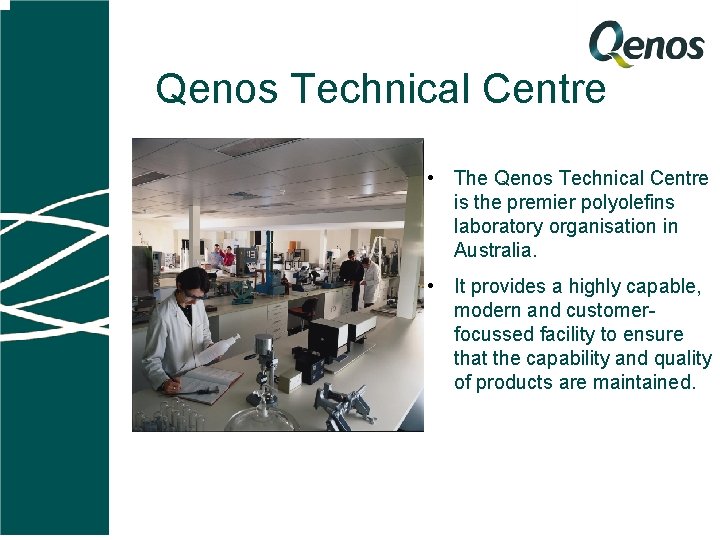 Qenos

Qenos Technical Centre

• The Qenos Technical Centre is the premier polyolefins laboratory organisation in Australia.

• It provides a highly capable, modern and customer-focussed facility to ensure that the capability and quality of products are maintained.